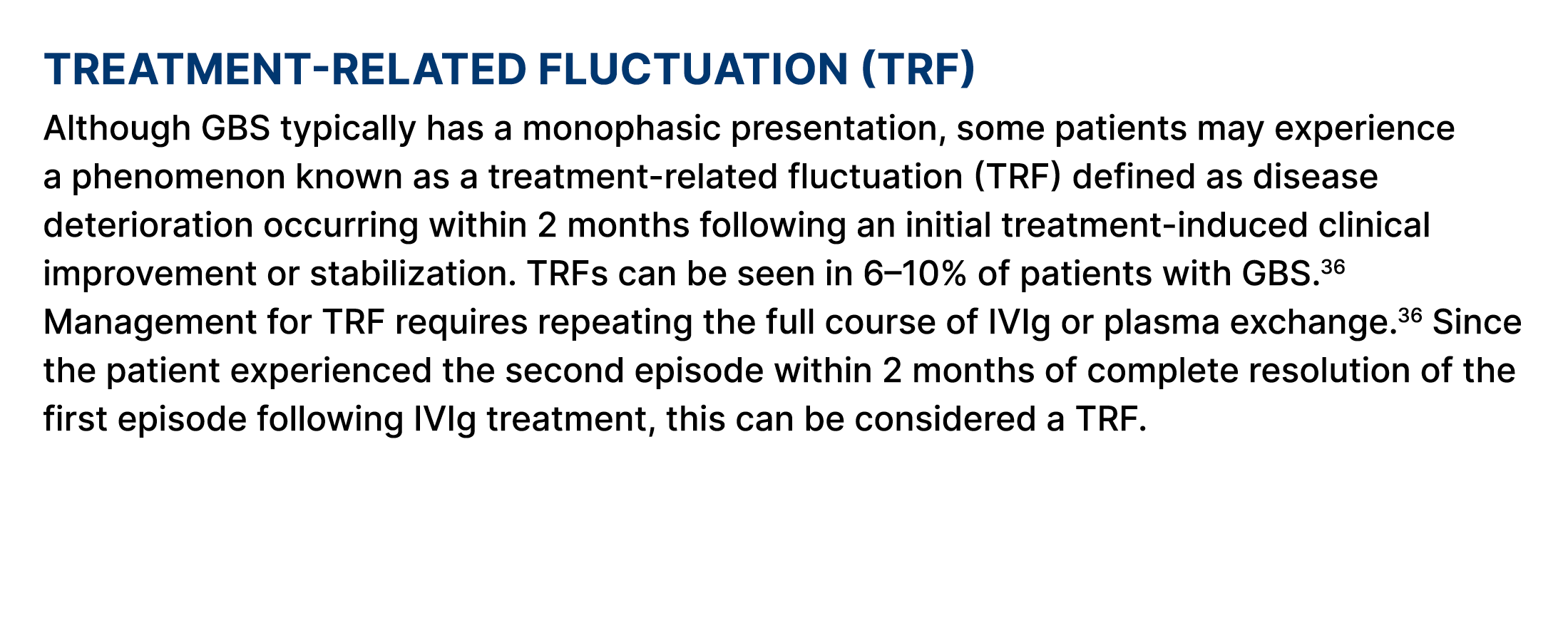 TREATMENT-RELATED FLUCTUATION (TRF)

Although GBS typically has a monophasic presentation, some patients may experience a phenomenon known as a treatment-related fluctuation (TRF) defined as disease deterioration occurring within 2 months following an initial treatment-induced clinical improvement or stabilization. TRFs can be seen in 6–10% of patients with GBS.$^{36}$ Management for TRF requires repeating the full course of IVIg or plasma exchange.$^{36}$ Since the patient experienced the second episode within 2 months of complete resolution of the first episode following IVIg treatment, this can be considered a TRF.